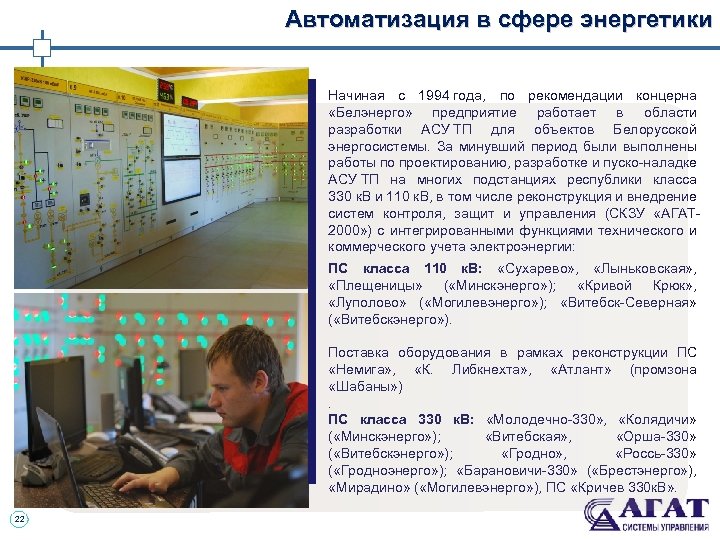 Автоматизация в сфере энергетики

Начиная с 1994 года, по рекомендации концерна «Белэнерго» предприятие работает в области разработки АСУ ТП для объектов Белорусской энергосистемы. За минувший период были выполнены работы по проектированию, разработке и пуско-наладке АСУ ТП на многих подстанциях республики класса 330 кВ и 110 кВ, в том числе реконструкция и внедрение систем контроля, защит и управления (СКЗУ «АГАТ-2000») с интегрированными функциями технического и коммерческого учета электроэнергии:

ПС класса 110 кВ: «Сухарево», «Лыньковская», «Плещеницы» («Минскэнерго»); «Кривой Крюк», «Луполово» («Могилевэнерго»); «Витебск-Северная» («Витебскэнерго»).

Поставка оборудования в рамках реконструкции ПС «Немига», «К. Либкнехта», «Атлант» (промзона «Шабаны»)
.

ПС класса 330 кВ: «Молодечно-330», «Колядичи» («Минскэнерго»); «Витебская», «Орша-330» («Витебскэнерго»); «Гродно», «Россь-330» («Гродноэнерго»); «Барановичи-330» («Брестэнерго»), «Мирадино» («Могилевэнерго»), ПС «Кричев 330кВ».

22

АГАТ
СИСТЕМЫ УПРАВЛЕНИЯ